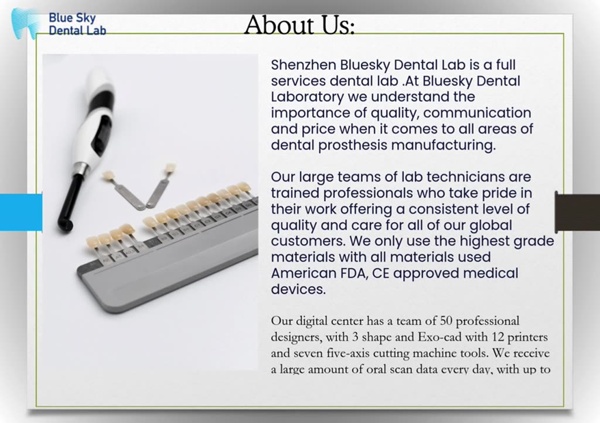 Blue Sky
Dental Lab

About Us:

Shenzhen Bluesky Dental Lab is a full services dental lab .At Bluesky Dental Laboratory we understand the importance of quality, communication and price when it comes to all areas of dental prosthesis manufacturing.

Our large teams of lab technicians are trained professionals who take pride in their work offering a consistent level of quality and care for all of our global customers. We only use the highest grade materials with all materials used American FDA, CE approved medical devices.

Our digital center has a team of 50 professional designers, with 3 shape and Exo-cad with 12 printers and seven five-axis cutting machine tools. We receive a large amount of oral scan data every day, with up to